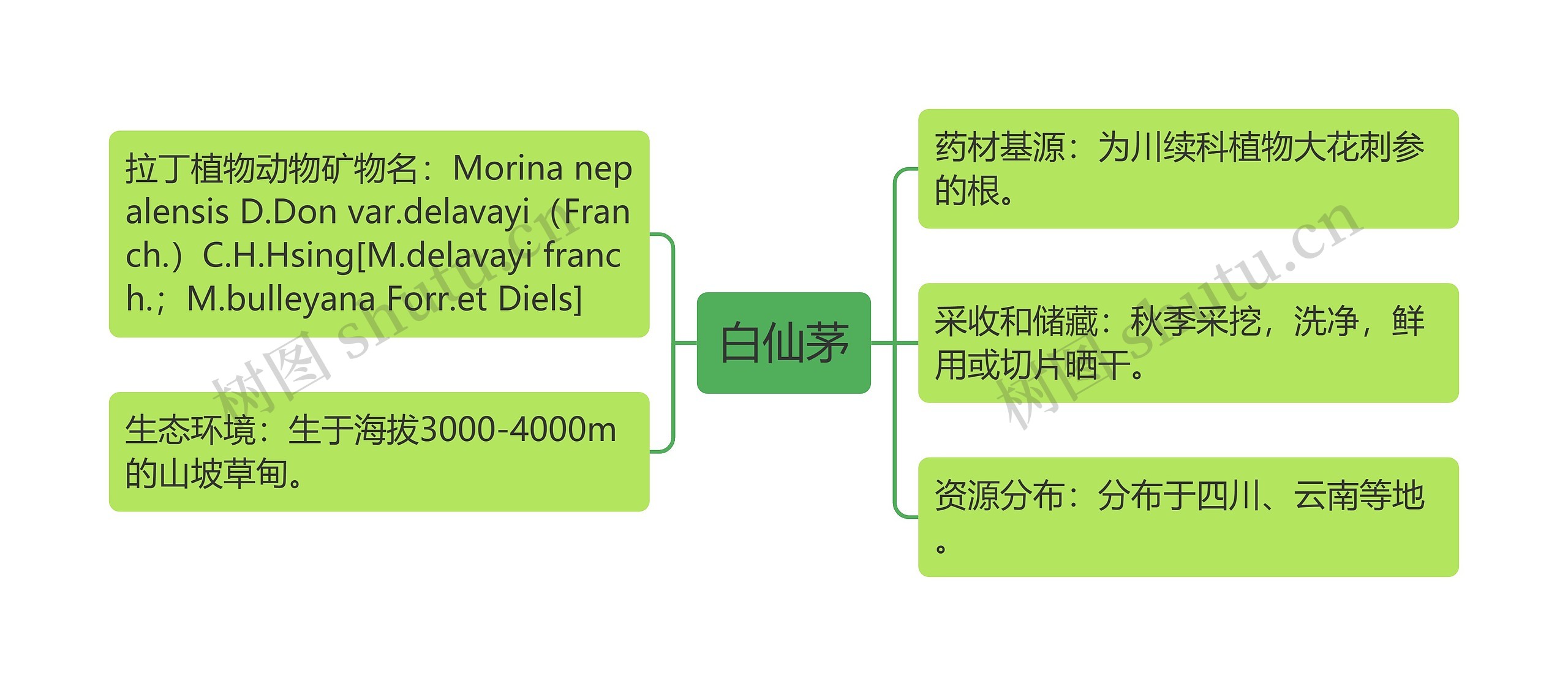 白仙茅

拉丁植物动物矿物名：Morina nepalensis D.Don var.delavayi（Franch.）C.H.Hsing[M.delavayi franch.；M.bulleyana Forr.et Diels]

生态环境：生于海拔3000-4000m的山坡草甸。

药材基源：为川续科植物大花刺参的根。

采收和储藏：秋季采挖，洗净，鲜用或切片晒干。

资源分布：分布于四川、云南等地。

树图 shutu.cn

树图 shutu.cn